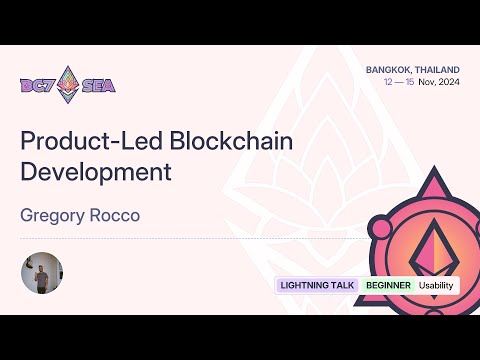 DC7 SEA

BANGKOK, THAILAND
12 — 15 Nov, 2024

Product-Led Blockchain Development

Gregory Rocco

LIGHTNING TALK BEGINNER Usability